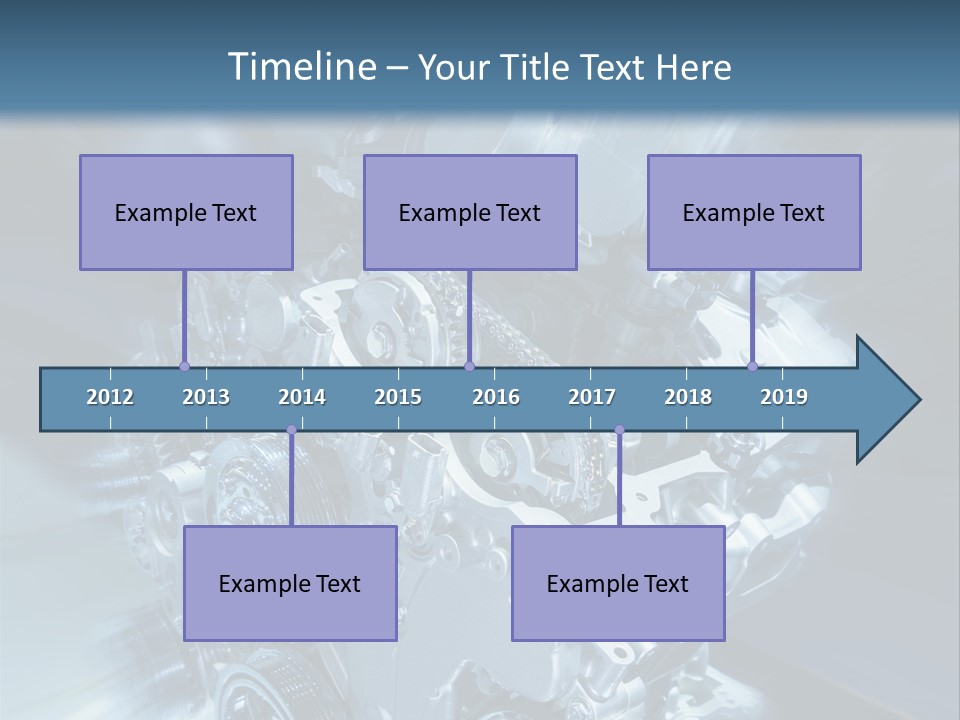 Timeline – Your Title Text Here

Example Text

Example Text

Example Text

2012 2013 2014 2015 2016 2017 2018 2019

Example Text

Example Text